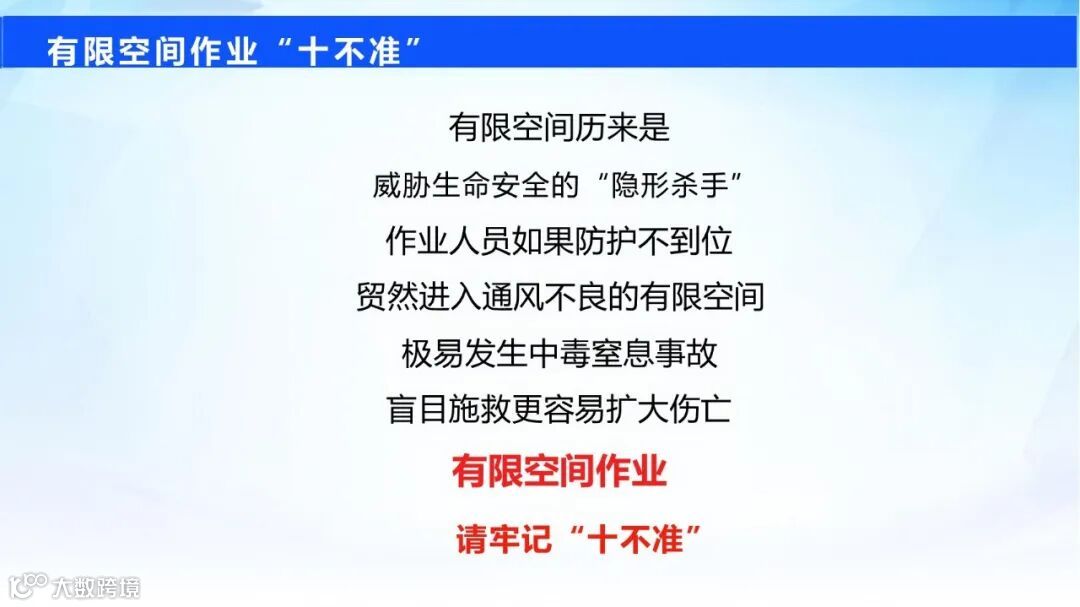 有限空间作业“十不准”

有限空间历来是

威胁生命安全的“隐形杀手”

作业人员如果防护不到位

贸然进入通风不良的有限空间

极易发生中毒窒息事故

盲目施救更容易扩大伤亡

有限空间作业

请牢记“十不准”

大数跨境